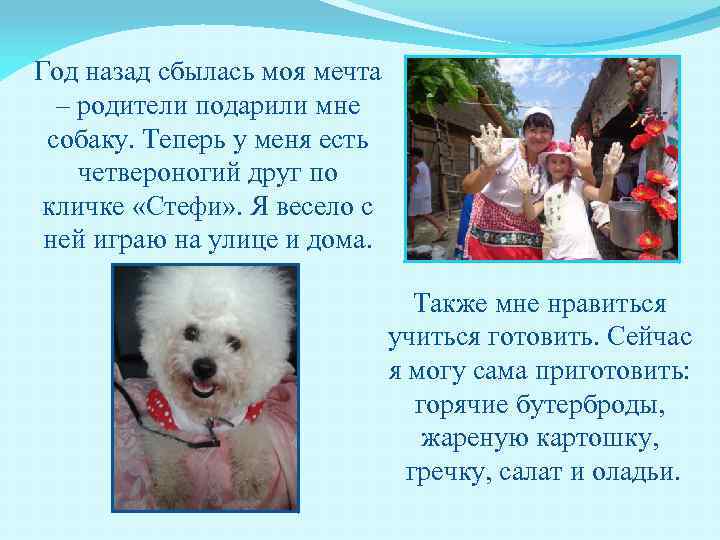 Год назад сбылась моя мечта – родители подарили мне собаку. Теперь у меня есть четвероногий друг по кличке «Стефи». Я весело с ней играю на улице и дома.

Также мне нравиться учиться готовить. Сейчас я могу сама приготовить: горячие бутерброды, жареную картошку, гречку, салат и оладьи.